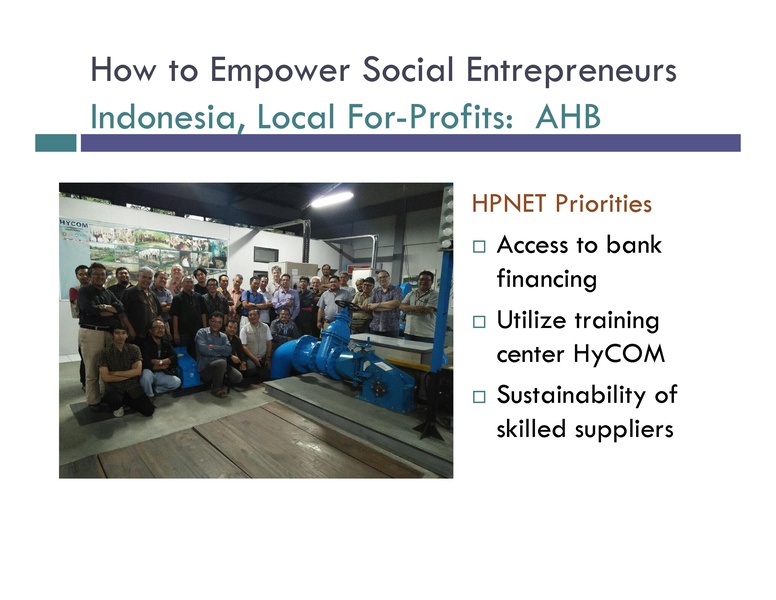 How to Empower Social Entrepreneurs
Indonesia, Local For-Profits: AHB

HYCOM

HPNET Priorities

□ Access to bank financing

□ Utilize training center HyCOM

□ Sustainability of skilled suppliers